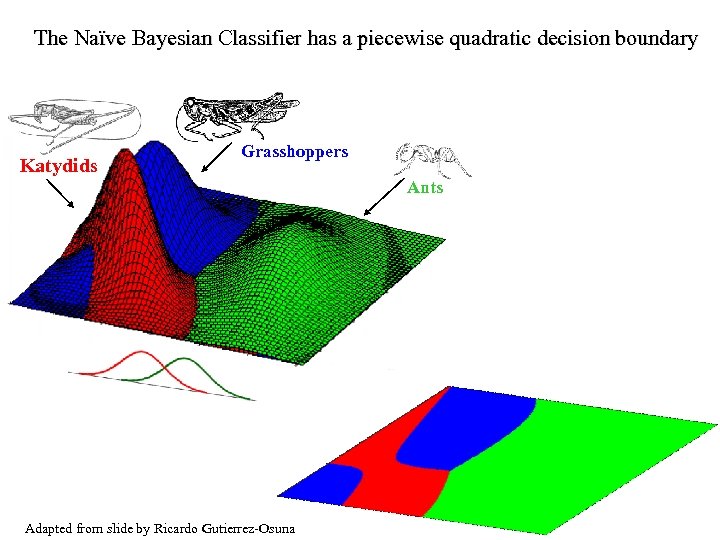 The Naïve Bayesian Classifier has a piecewise quadratic decision boundary

Katydids

Grasshoppers

Ants

Adapted from slide by Ricardo Gutierrez-Osuna